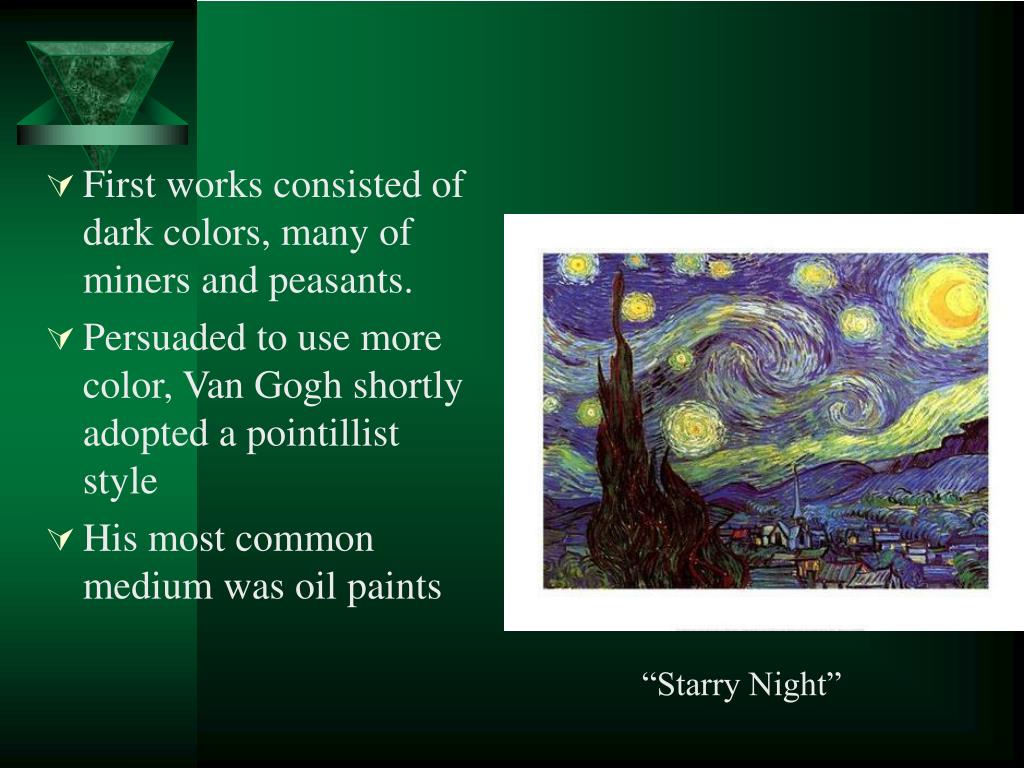 First works consisted of dark colors, many of miners and peasants.

Persuaded to use more color, Van Gogh shortly adopted a pointillist style

His most common medium was oil paints

“Starry Night”